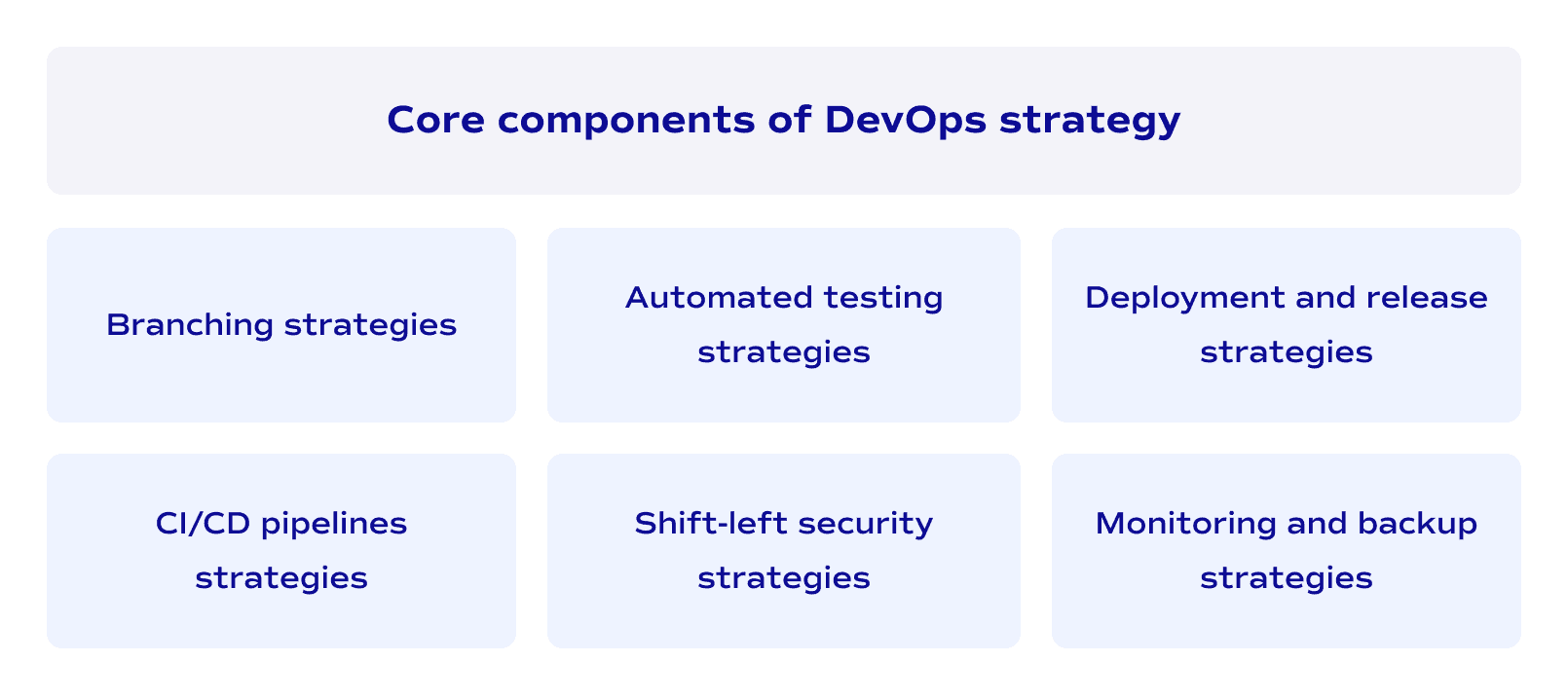 Core components of DevOps strategy

Branching strategies

Automated testing strategies

Deployment and release strategies

CI/CD pipelines strategies

Shift-left security strategies

Monitoring and backup strategies